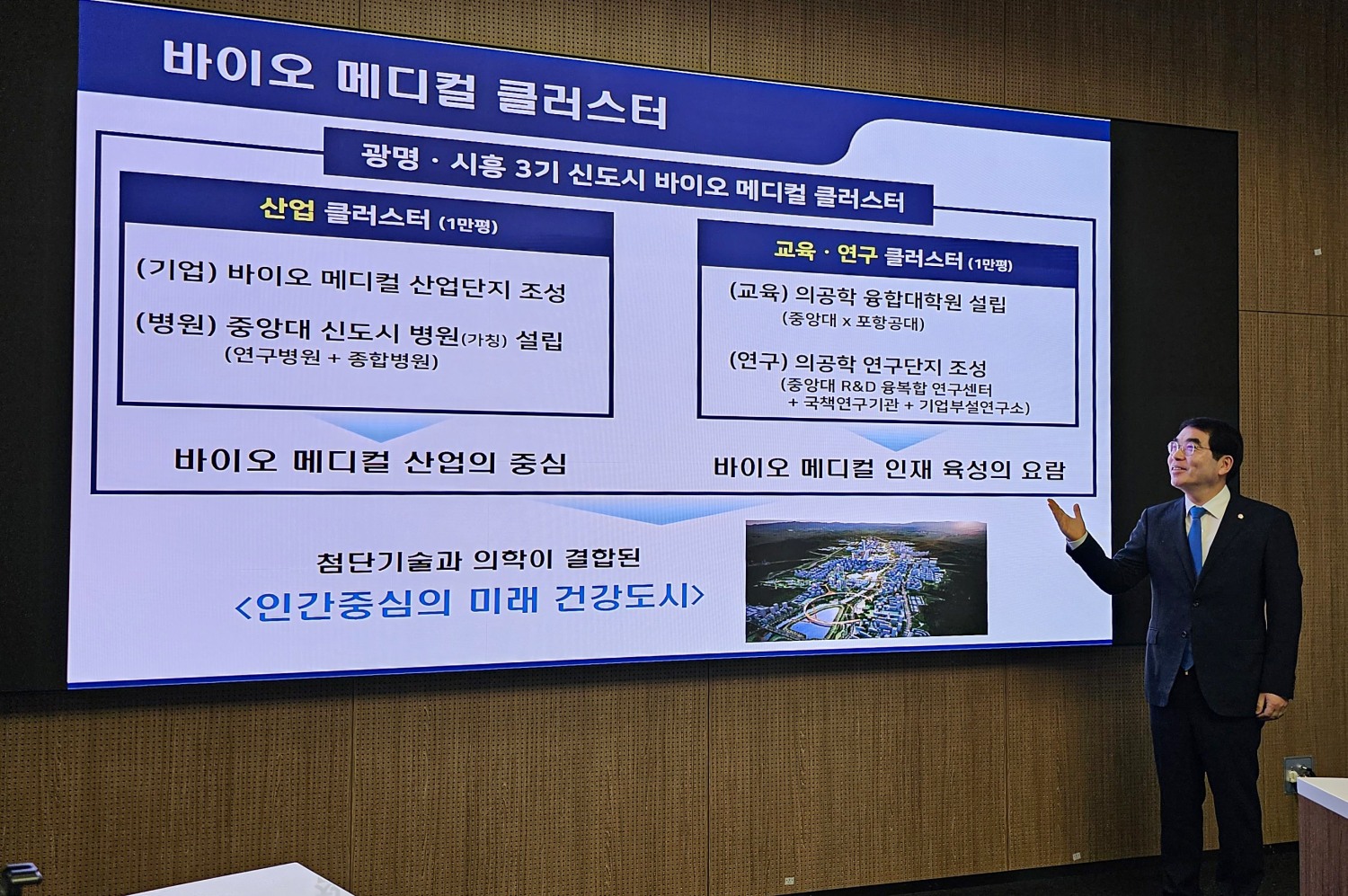 바이오 메디컬 클러스터

광명 · 시흥 3기 신도시 바이오 메디컬 클러스터

산업 클러스터 (1만평)

(기업) 바이오 메디컬 산업단지 조성

(병원) 중앙대 신도시 병원(가칭) 설립
(연구병원 + 종합병원)

바이오 메디컬 산업의 중심

교육 · 연구 클러스터 (1만평)

(교육) 의공학 융합대학원 설립
(중앙대 x 포항공대)

(연구) 의공학 연구단지 조성
(중앙대 R&D 융복합 연구센터 + 국책연구기관 + 기업부설연구소)

바이오 메디컬 인재 육성의 요람

첨단기술과 의학이 결합된
<인간중심의 미래 건강도시>